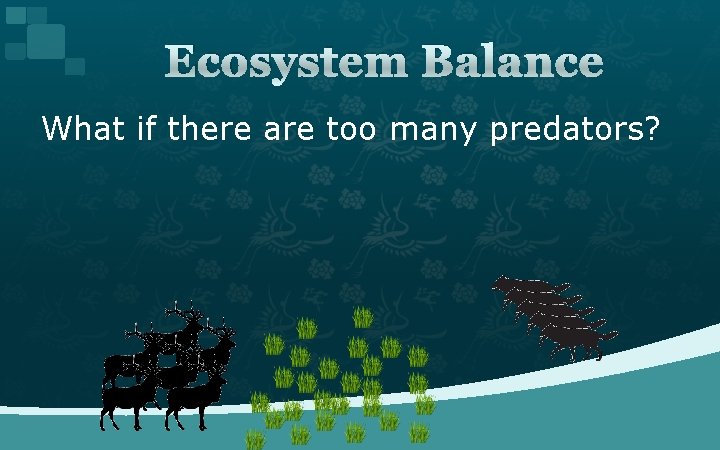 Ecosystem Balance

What if there are too many predators?